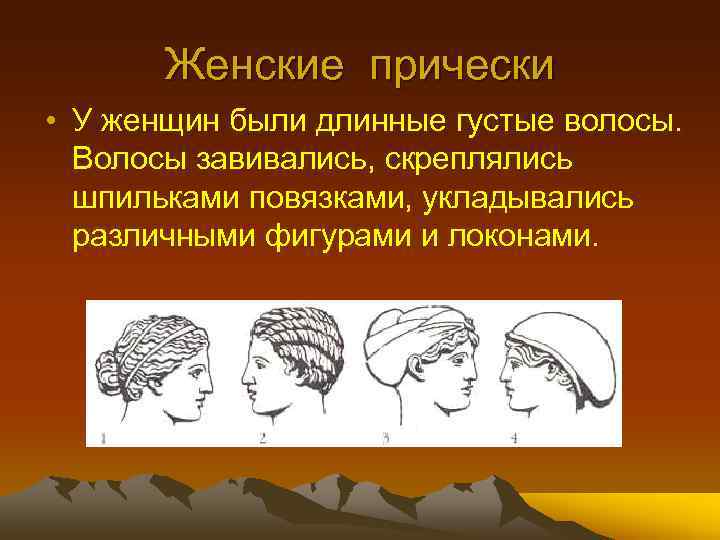 Женские прически

• У женщин были длинные густые волосы. Волосы завивались, скреплялись шпильками повязками, укладывались различными фигурами и локонами.

1 2 3 4